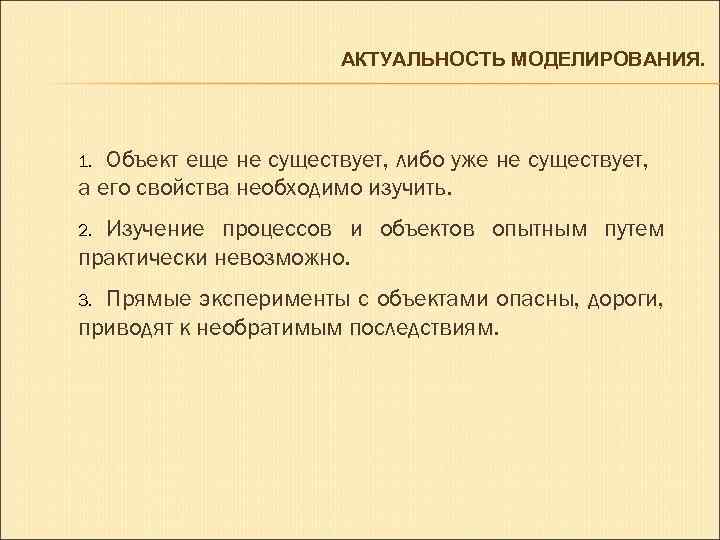 АКТУАЛЬНОСТЬ МОДЕЛИРОВАНИЯ.

1. Объект еще не существует, либо уже не существует, а его свойства необходимо изучить.

2. Изучение процессов и объектов опытным путем практически невозможно.

3. Прямые эксперименты с объектами опасны, дороги, приводят к необратимым последствиям.